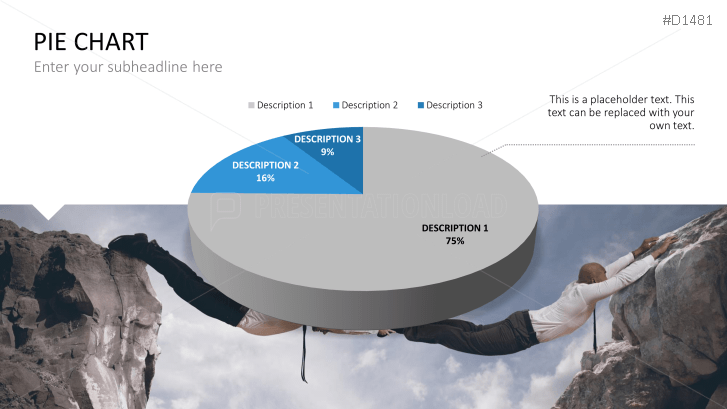 #D1481

PIE CHART

Enter your subheadline here

Description 1 Description 2 Description 3

This is a placeholder text. This text can be replaced with your own text.

DESCRIPTION 3
9%

DESCRIPTION 2
16%

PRESENTATIONLOAD

DESCRIPTION 1
75%